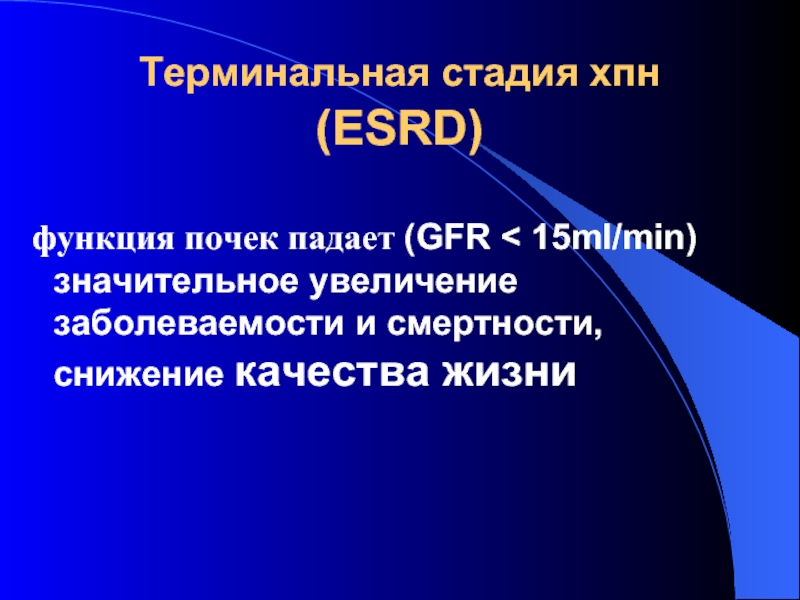 Терминальная стадия хпн (ESRD)

функция почек падает (GFR < 15ml/min) значительное увеличение заболеваемости и смертности, снижение качества жизни